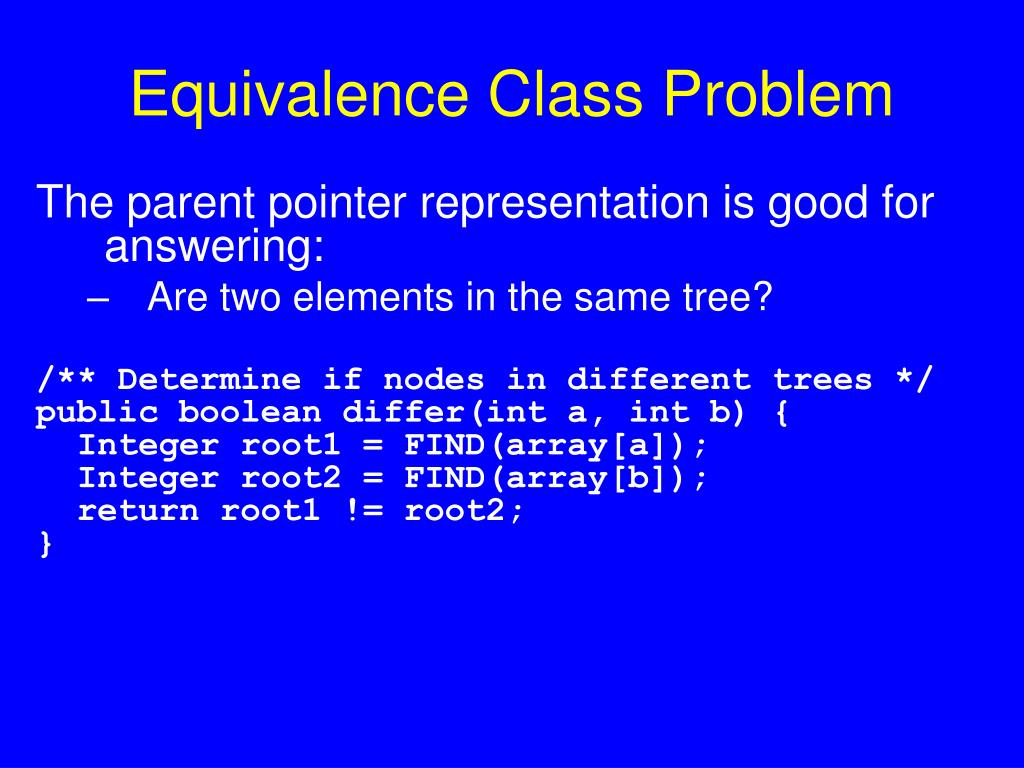 Equivalence Class Problem

The parent pointer representation is good for answering:

– Are two elements in the same tree?

/** Determine if nodes in different trees */
public boolean differ(int a, int b) {
  Integer root1 = FIND(array[a]);
  Integer root2 = FIND(array[b]);
  return root1 != root2;
}